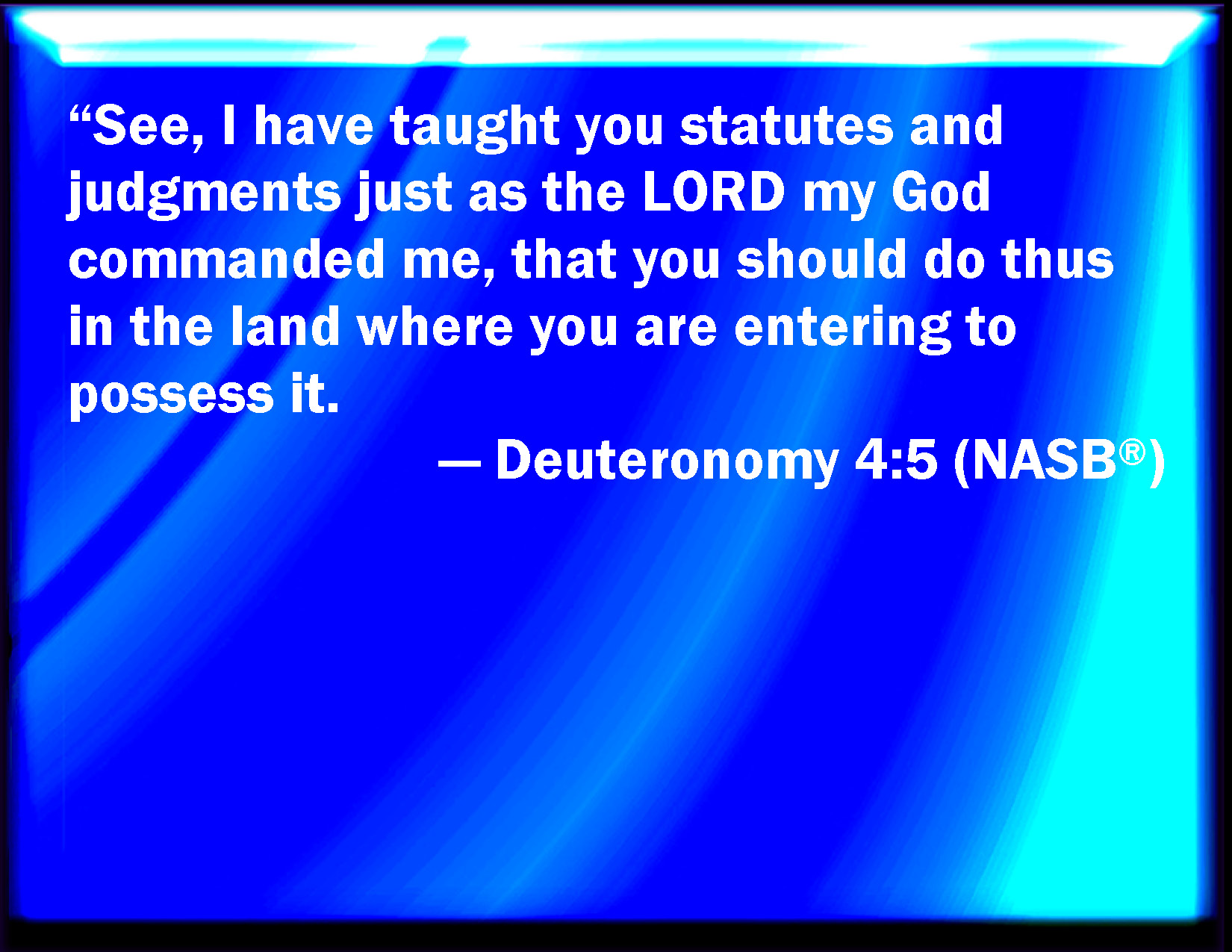 “See, I have taught you statutes and judgments just as the LORD my God commanded me, that you should do thus in the land where you are entering to possess it.

— Deuteronomy 4:5 (NASB®)